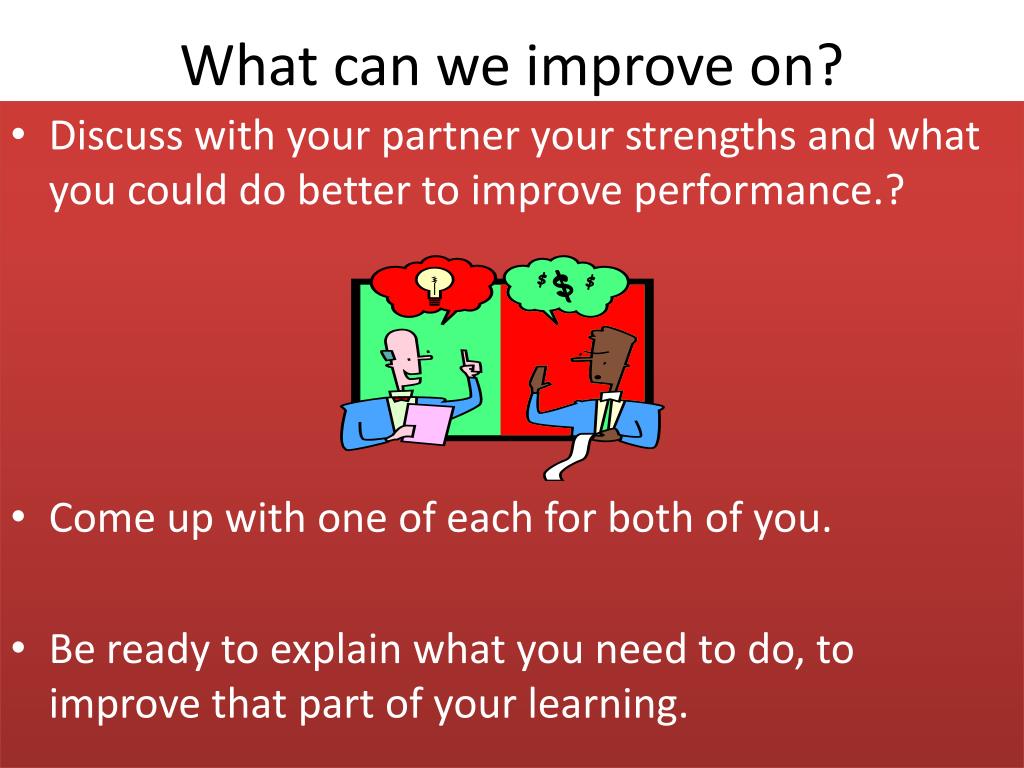 What can we improve on?

• Discuss with your partner your strengths and what you could do better to improve performance.?

$ $ $

• Come up with one of each for both of you.

• Be ready to explain what you need to do, to improve that part of your learning.